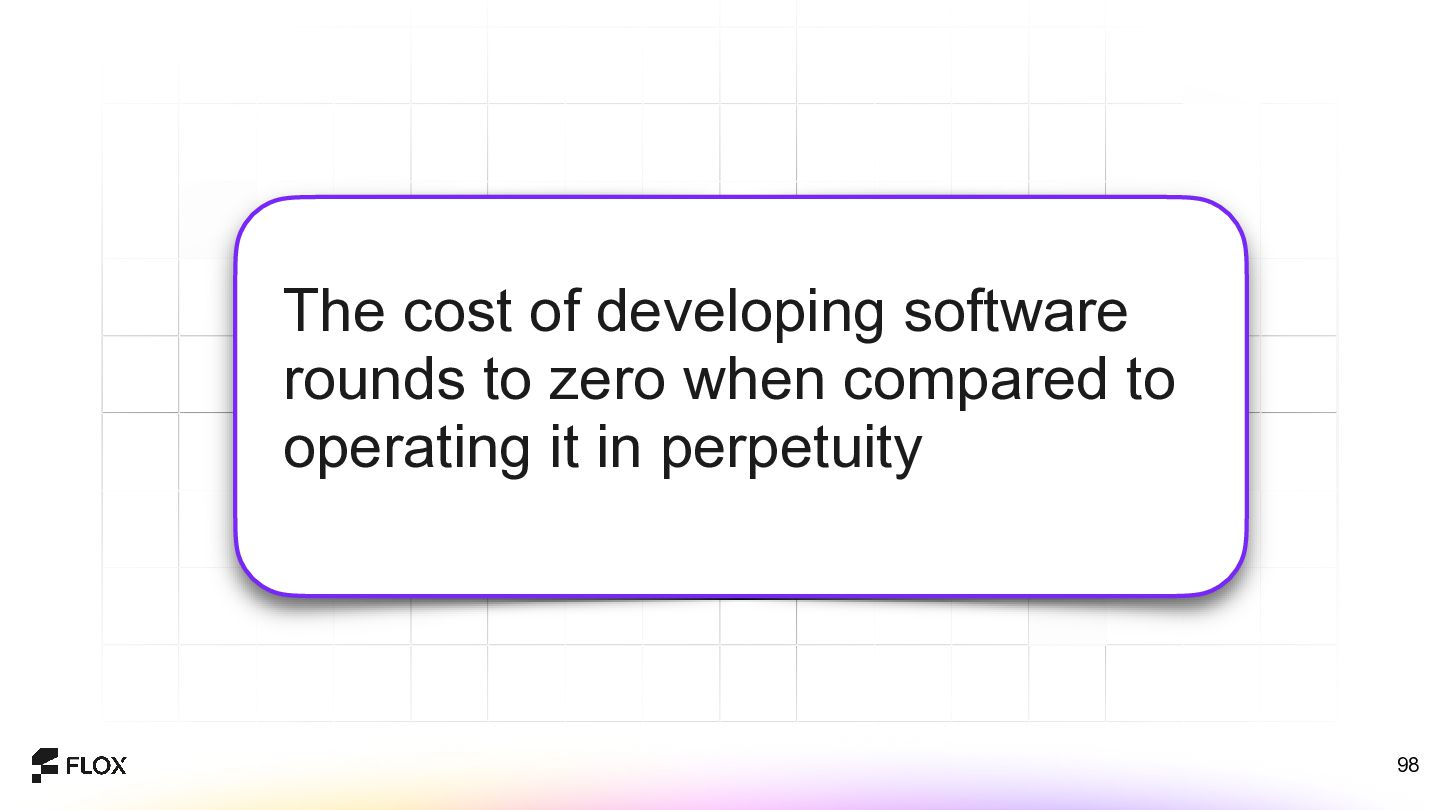 The cost of developing software rounds to zero when compared to operating it in perpetuity

FLOX

98